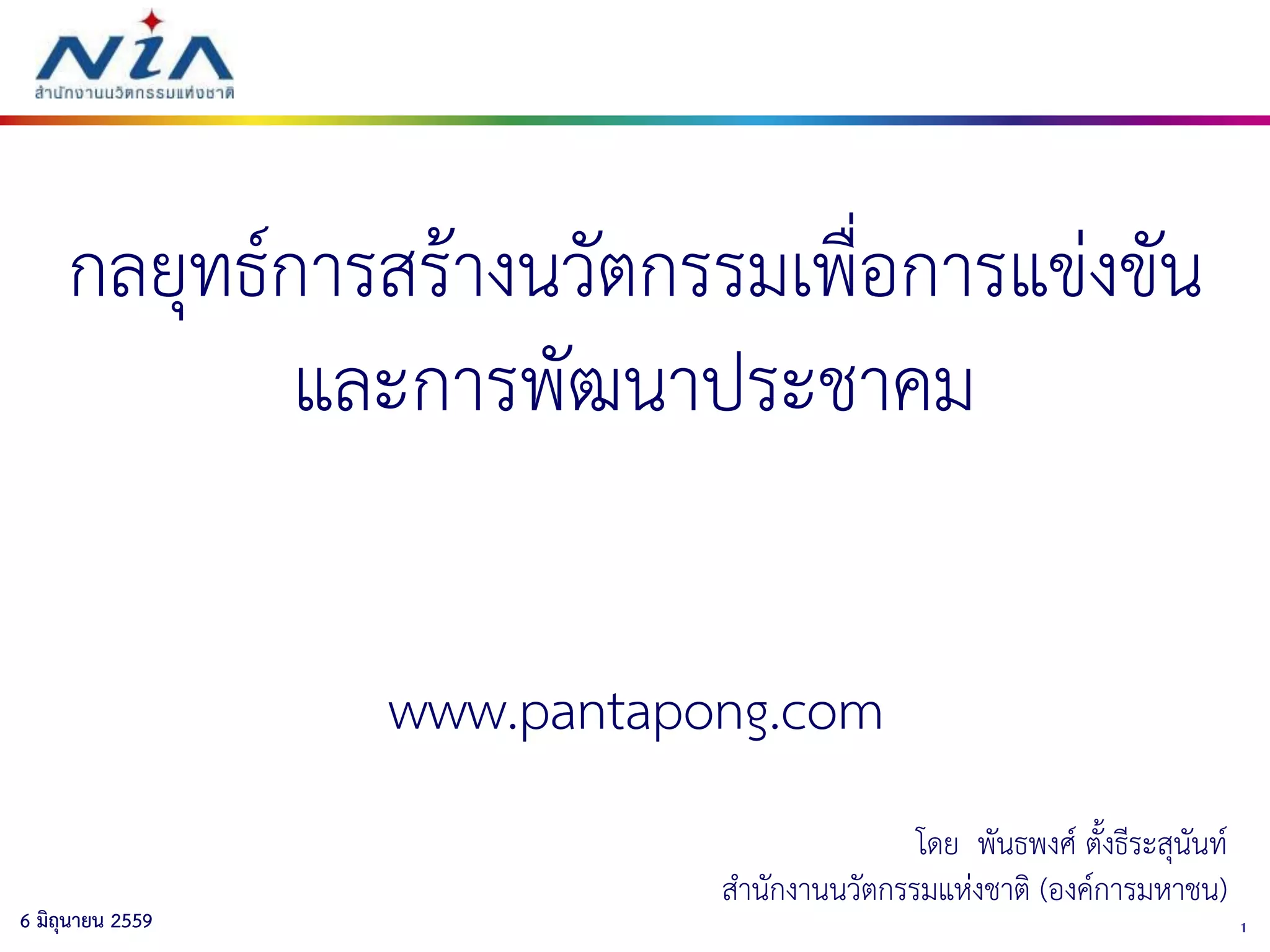 NIA
สำนักงานนวัตกรรมแห่งชาติ

กลยุทธ์การสร้างนวัตกรรมเพื่อการแข่งขัน และการพัฒนาประชาคม

www.pantapong.com

โดย พันธพงศ์ ตั้งธีระสุนันท์
สำนักงานนวัตกรรมแห่งชาติ (องค์การมหาชน)

6 มิถุนายน 2559

1